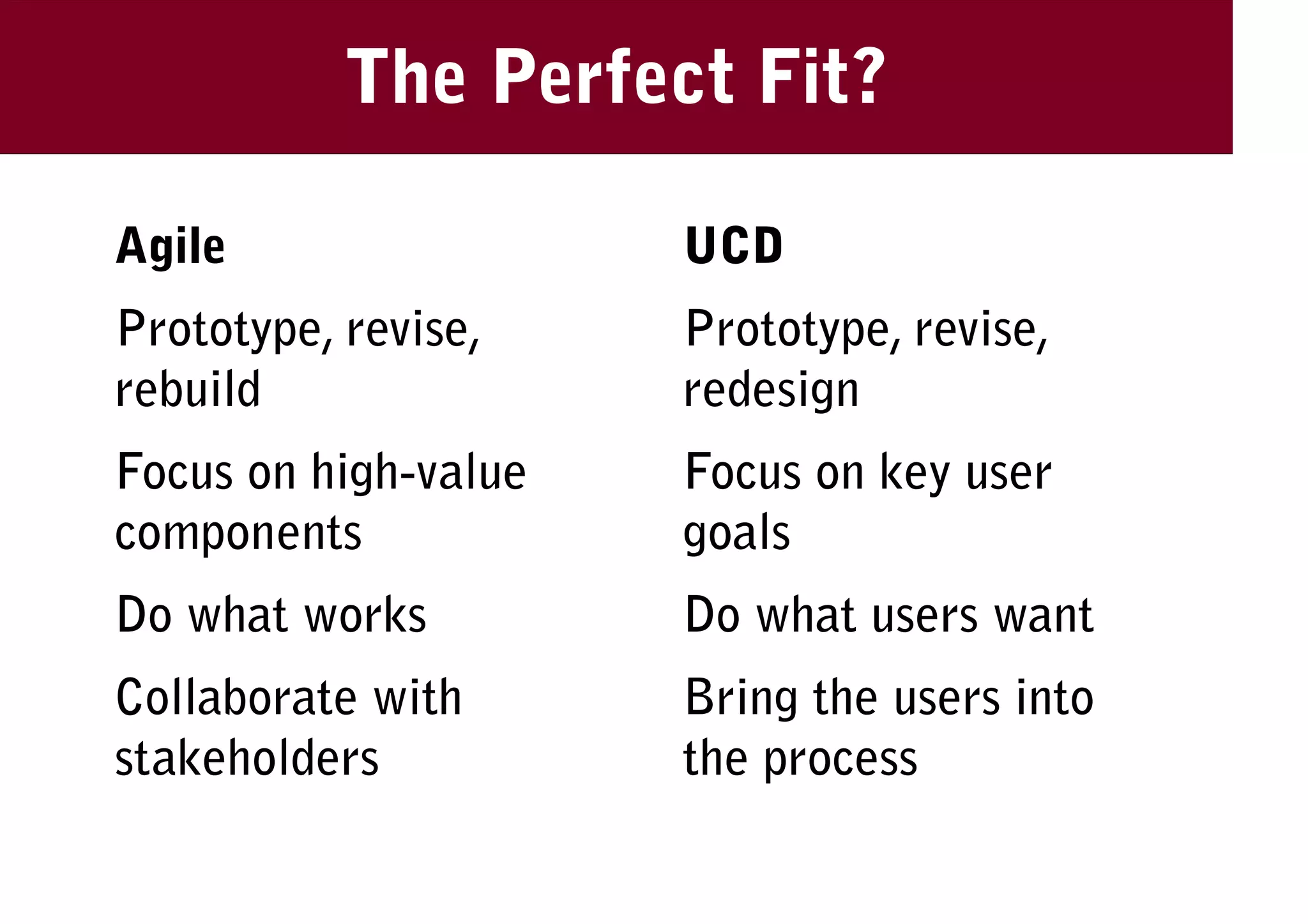 The Perfect Fit?

Agile

Prototype, revise, rebuild

Focus on high-value components

Do what works

Collaborate with stakeholders

UCD

Prototype, revise, redesign

Focus on key user goals

Do what users want

Bring the users into the process